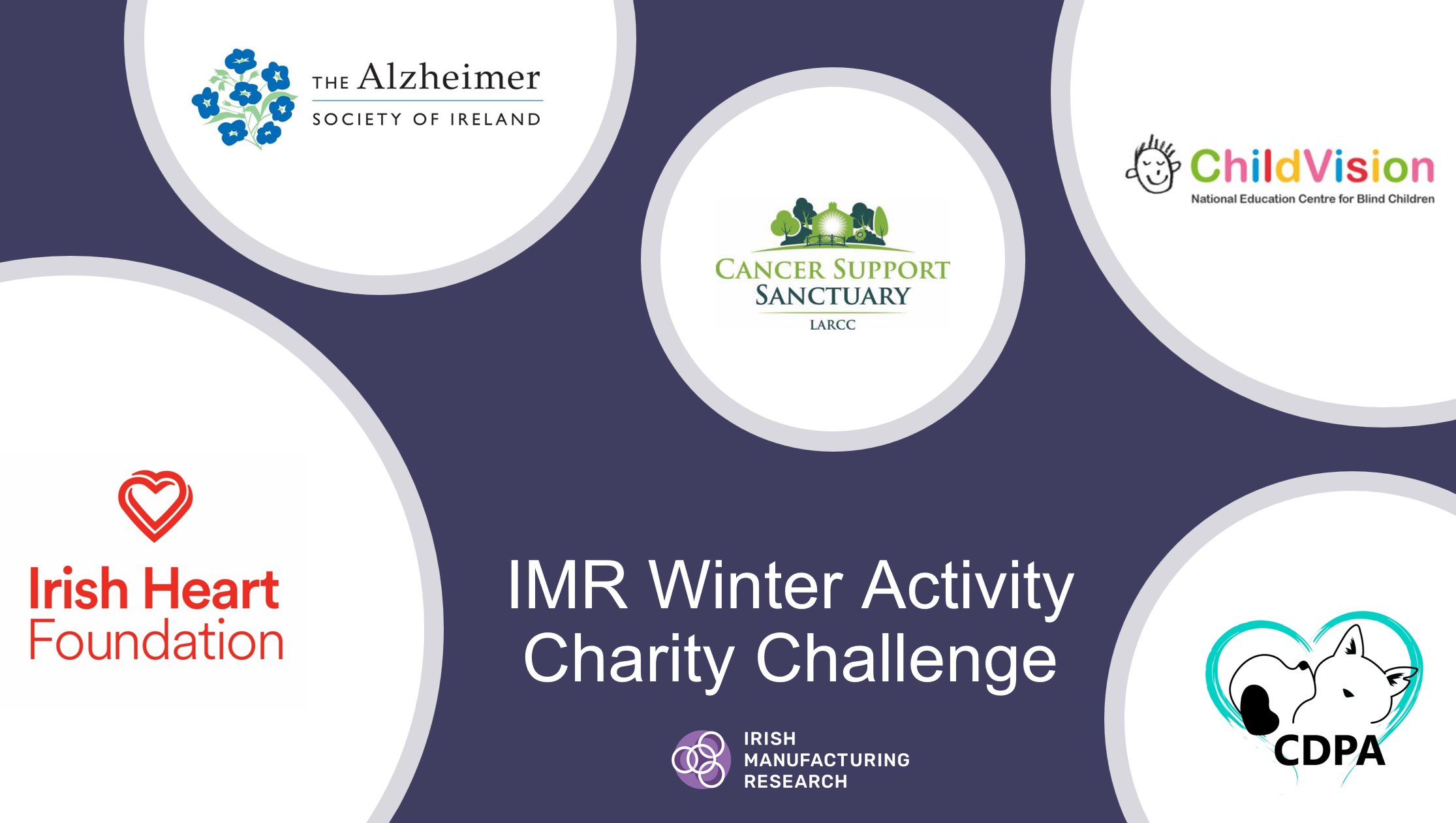 THE Alzheimer
SOCIETY OF IRELAND

CANCER SUPPORT
SANCTUARY
LARCC

ChildVision
National Education Centre for Blind Children

Irish Heart
Foundation

IMR Winter Activity
Charity Challenge

IRISH
MANUFACTURING
RESEARCH

CDPA